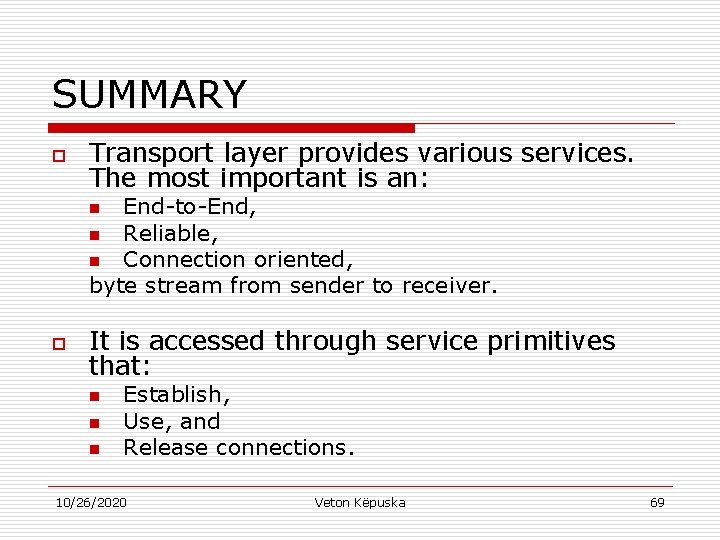 SUMMARY

Transport layer provides various services. The most important is an:

End-to-End,

Reliable,

Connection oriented,

byte stream from sender to receiver.

It is accessed through service primitives that:

Establish,

Use, and

Release connections.

10/26/2020

Veton Këpuska

69